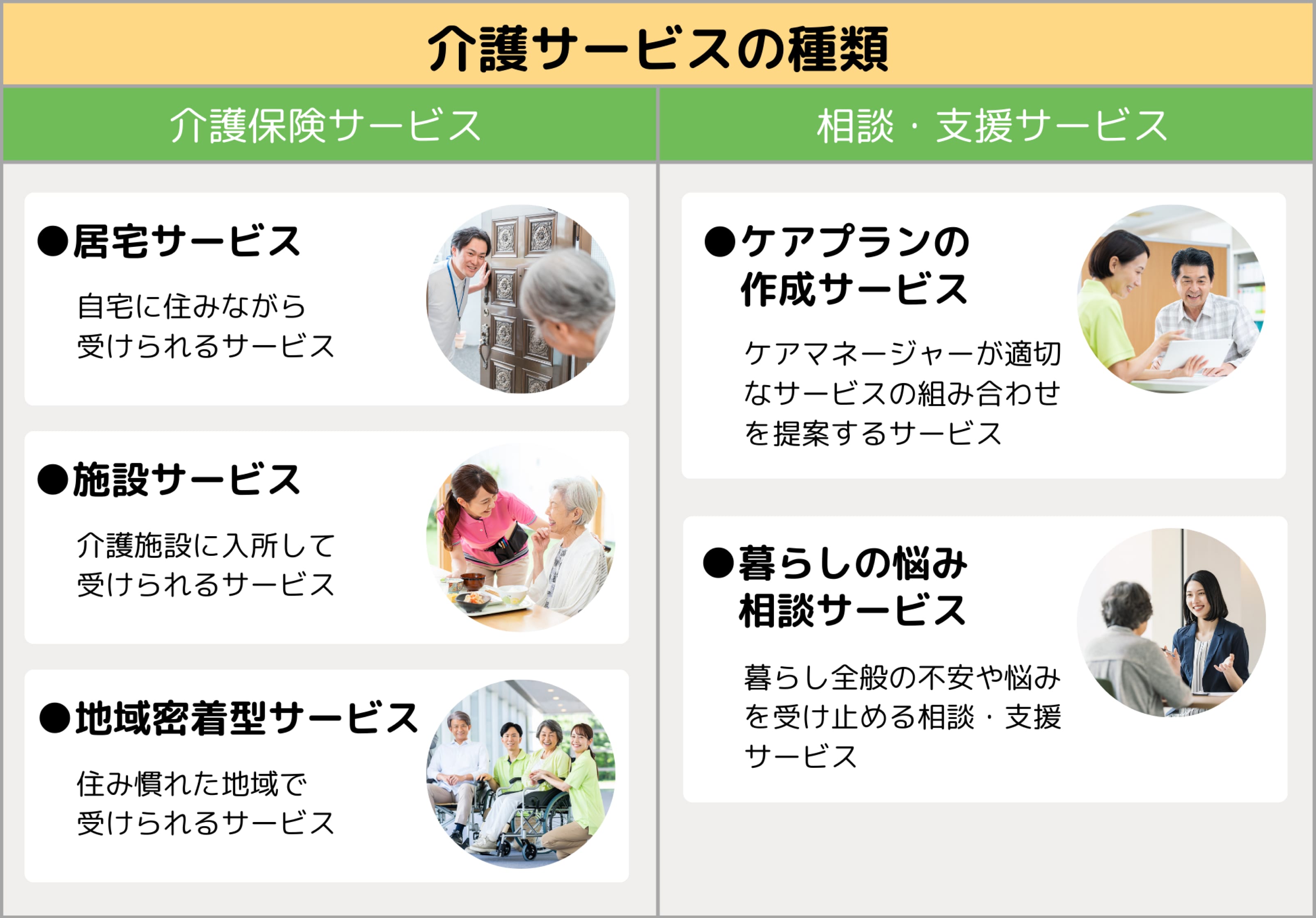 介護サービスの種類

介護保険サービス

●居宅サービス

自宅に住みながら受けられるサービス

●施設サービス

介護施設に入所して受けられるサービス

●地域密着型サービス

住み慣れた地域で受けられるサービス

相談・支援サービス

●ケアプランの作成サービス

ケアマネージャーが適切なサービスの組み合わせを提案するサービス

●暮らしの悩み相談サービス

暮らし全般の不安や悩みを受け止める相談・支援サービス